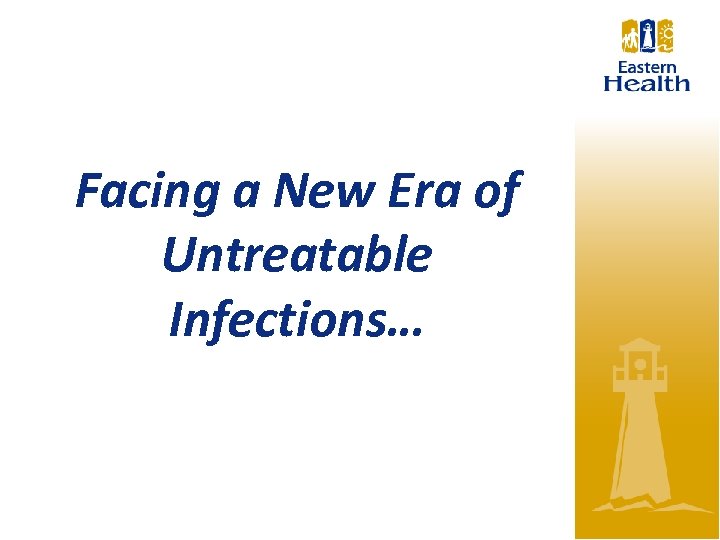 Eastern Health

Facing a New Era of Untreatable Infections…